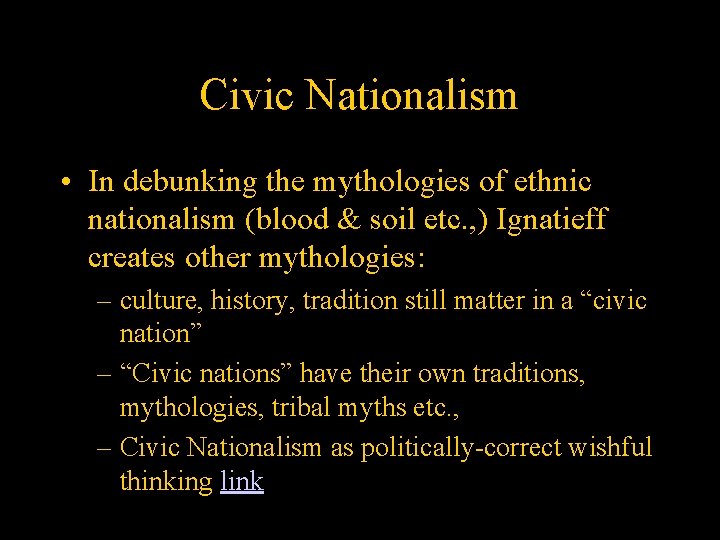 Civic Nationalism

• In debunking the mythologies of ethnic nationalism (blood & soil etc.,) Ignatieff creates other mythologies:

– culture, history, tradition still matter in a “civic nation”

– “Civic nations” have their own traditions, mythologies, tribal myths etc.,

– Civic Nationalism as politically-correct wishful thinking link